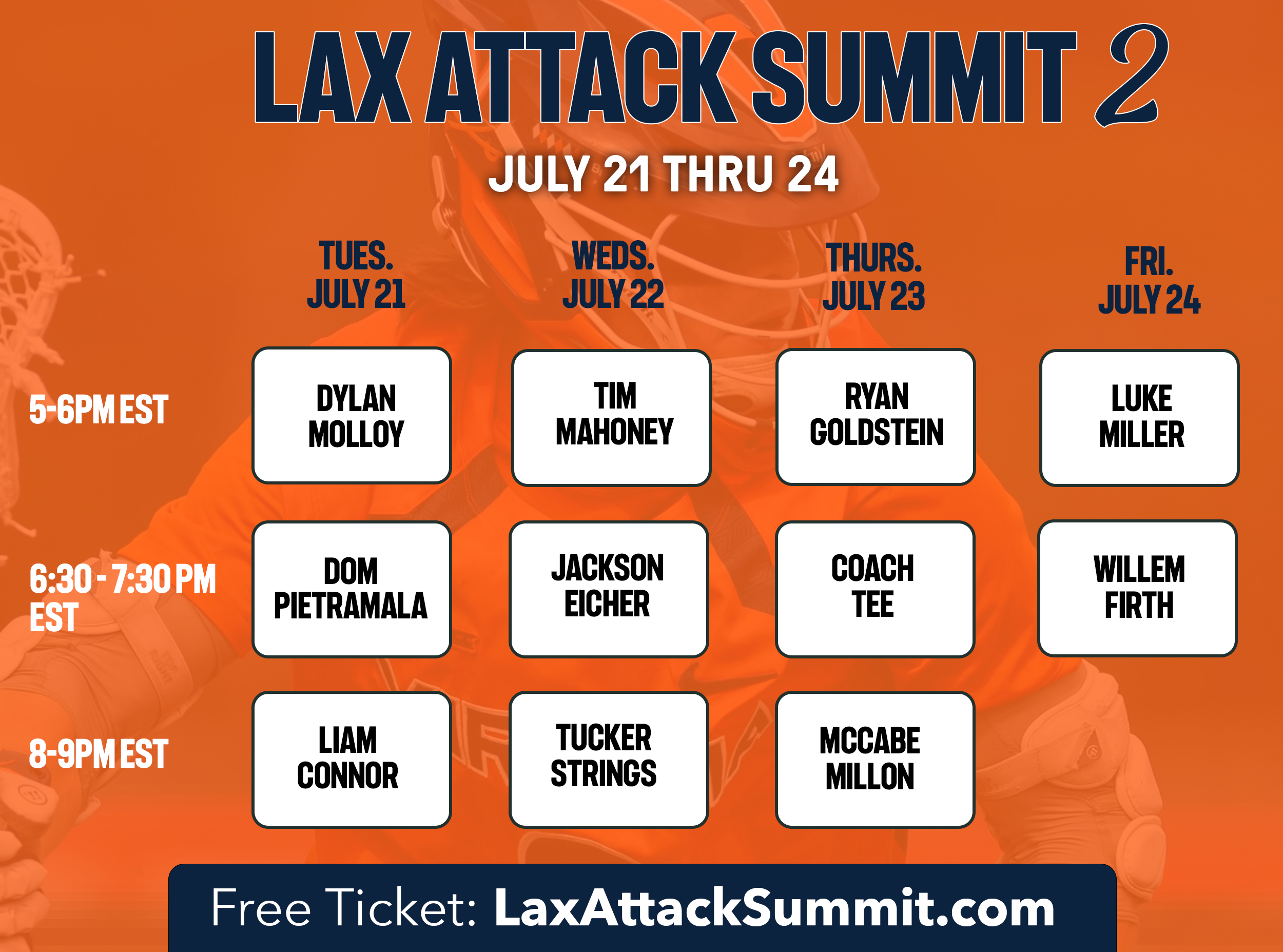 LAX ATTACK SUMMIT 2

JULY 21 THRU 24

| | TUES. JULY 21 | WEDS. JULY 22 | THURS. JULY 23 | FRI. JULY 24 |
|---|---|---|---|---|
| 5-6PM EST | DYLAN MOLLOY | TIM MAHONEY | RYAN GOLDSTEIN | LUKE MILLER |
| 6:30 - 7:30 PM EST | DOM PIETRAMALA | JACKSON EICHER | COACH TEE | WILLEM FIRTH |
| 8-9PM EST | LIAM CONNOR | TUCKER STRINGS | MCCABE MILLON | |

Free Ticket: LaxAttackSummit.com